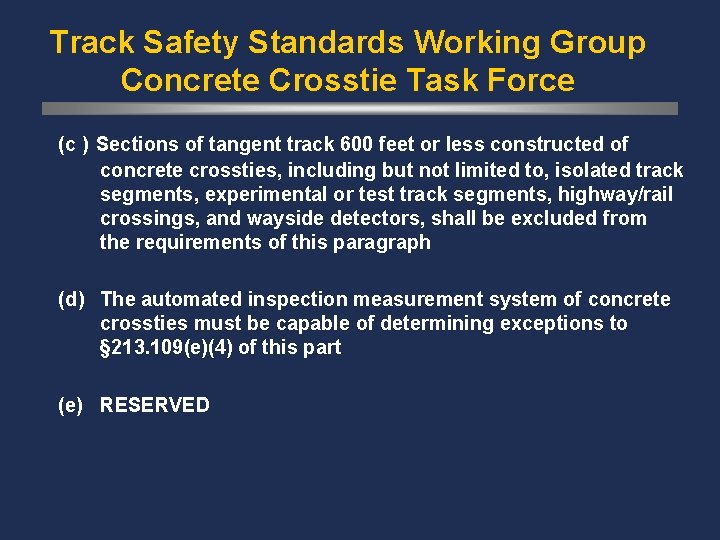 Track Safety Standards Working Group
Concrete Crosstie Task Force

(c ) Sections of tangent track 600 feet or less constructed of concrete crossties, including but not limited to, isolated track segments, experimental or test track segments, highway/rail crossings, and wayside detectors, shall be excluded from the requirements of this paragraph

(d) The automated inspection measurement system of concrete crossties must be capable of determining exceptions to §213.109(e)(4) of this part

(e) RESERVED